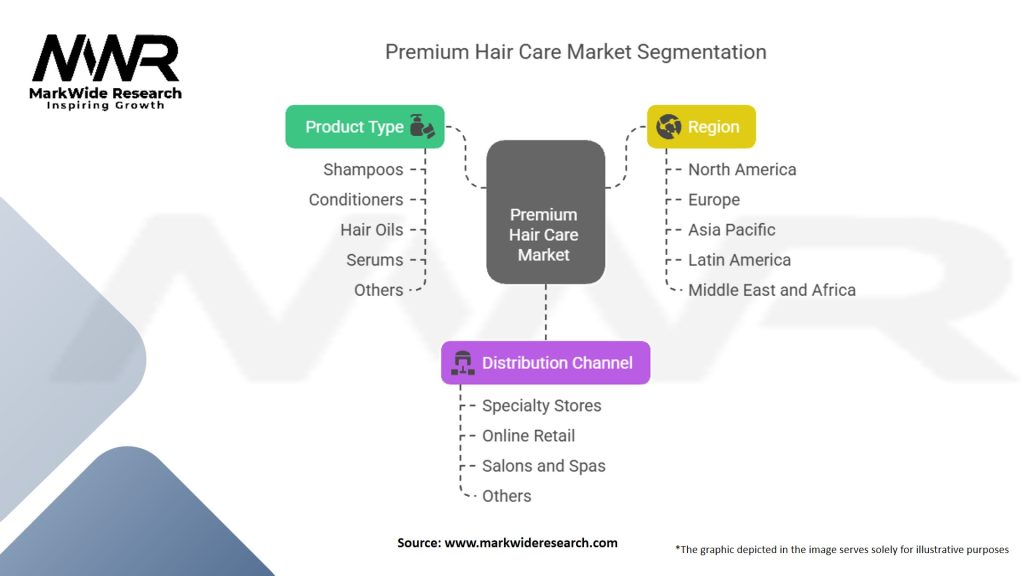 MWR
MarkWide Research
Inspiring Growth

Premium Hair Care Market Segmentation

Product Type
Shampoos
Conditioners
Hair Oils
Serums
Others

Premium Hair Care Market

Region
North America
Europe
Asia Pacific
Latin America
Middle East and Africa

Distribution Channel
Specialty Stores
Online Retail
Salons and Spas
Others

Source: www.markwideresearch.com

*The graphic depicted in the image serves solely for illustrative purposes